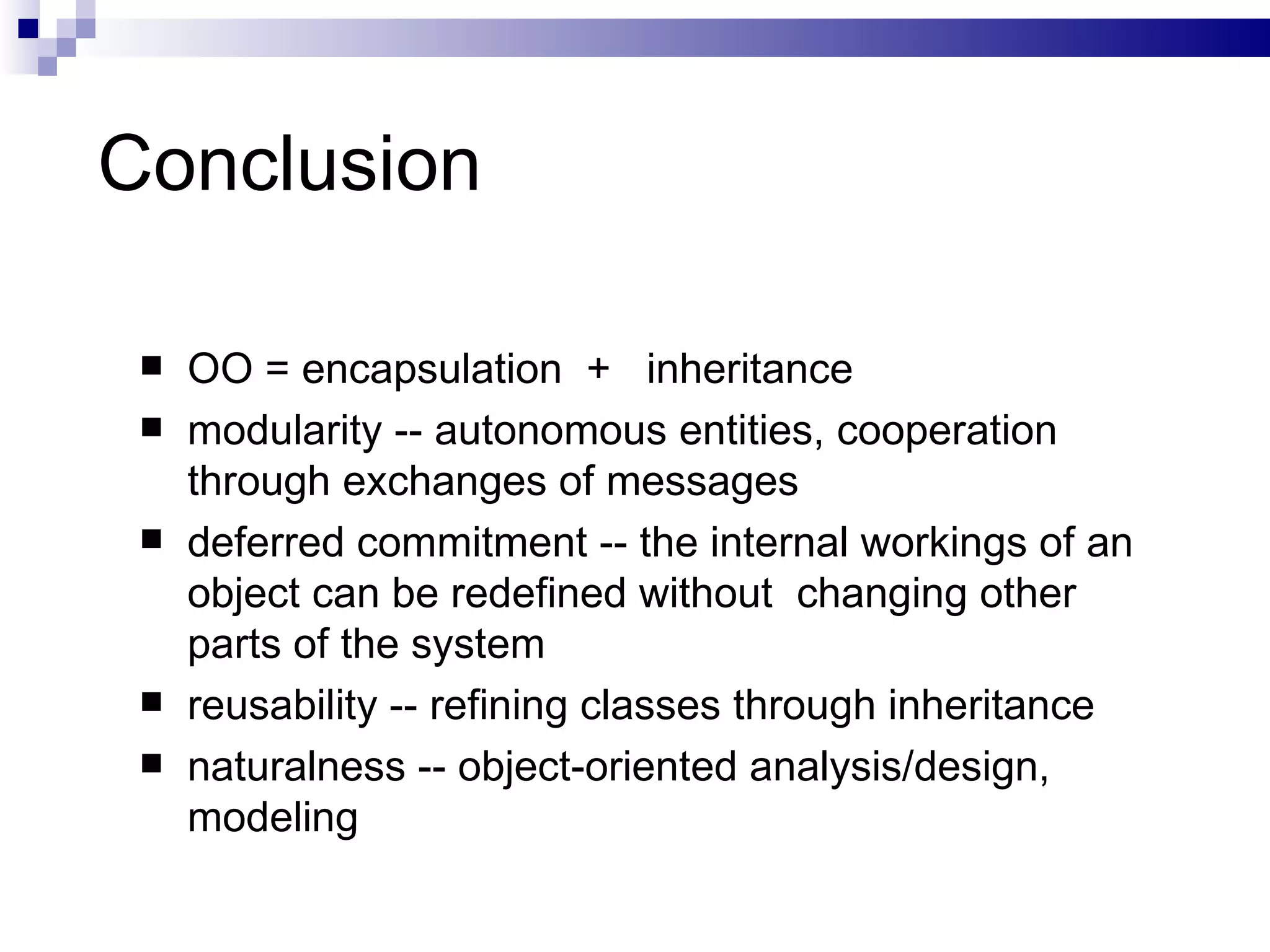 Conclusion

- OO = encapsulation + inheritance
- modularity -- autonomous entities, cooperation through exchanges of messages
- deferred commitment -- the internal workings of an object can be redefined without changing other parts of the system
- reusability -- refining classes through inheritance
- naturalness -- object-oriented analysis/design, modeling